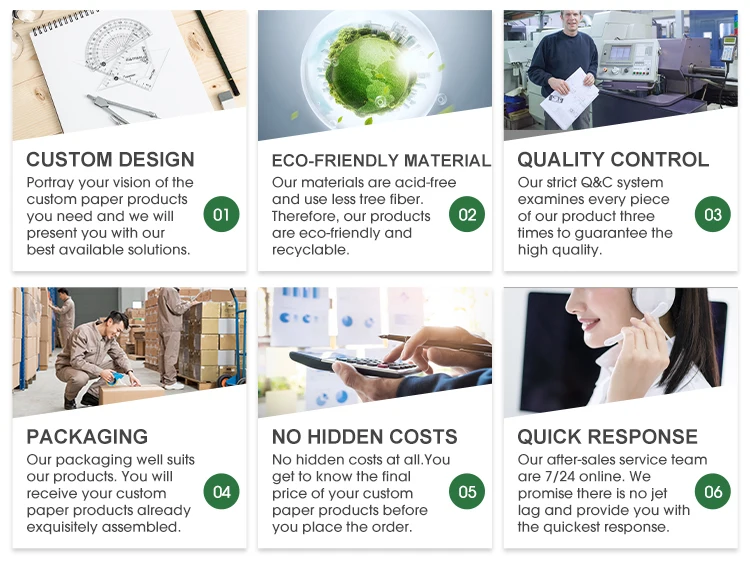 CUSTOM DESIGN
Portray your vision of the custom paper products you need and we will present you with our best available solutions.
01

ECO-FRIENDLY MATERIAL
Our materials are acid-free and use less tree fiber. Therefore, our products are eco-friendly and recyclable.
02

QUALITY CONTROL
Our strict Q&C system examines every piece of our product three times to guarantee the high quality.
03

PACKAGING
Our packaging well suits our products. You will receive your custom paper products already exquisitely assembled.
04

NO HIDDEN COSTS
No hidden costs at all.You get to know the final price of your custom paper products before you place the order.
05

QUICK RESPONSE
Our after-sales service team are 7/24 online. We promise there is no jet lag and provide you with the quickest response.
06